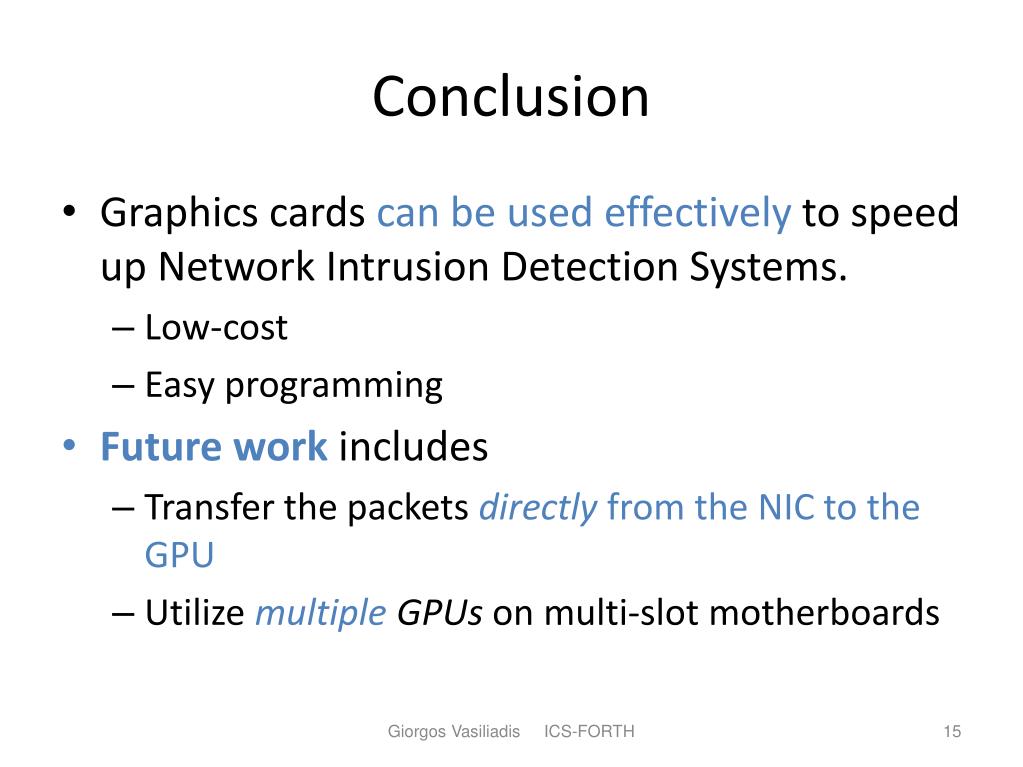 Conclusion

• Graphics cards can be used effectively to speed up Network Intrusion Detection Systems.
– Low-cost
– Easy programming
• Future work includes
– Transfer the packets directly from the NIC to the GPU
– Utilize multiple GPUs on multi-slot motherboards

Giorgos Vasiliadis ICS-FORTH 15